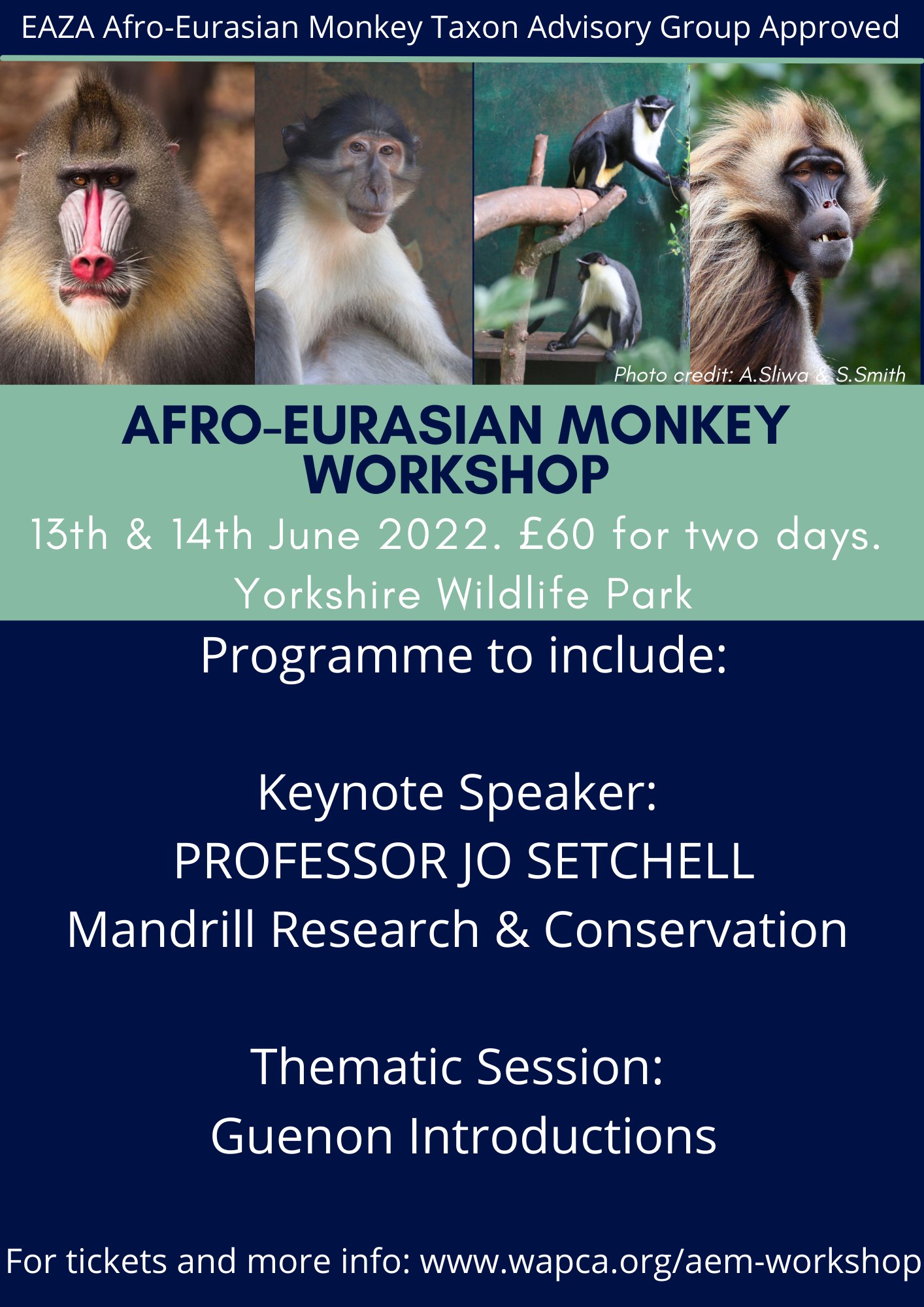 EAZA Afro-Eurasian Monkey Taxon Advisory Group Approved

Photo credit: A.Sliwa & S.Smith

AFRO-EURASIAN MONKEY WORKSHOP

13th & 14th June 2022. £60 for two days.

Yorkshire Wildlife Park

Programme to include:

Keynote Speaker:
PROFESSOR JO SETCHELL
Mandrill Research & Conservation

Thematic Session:
Guenon Introductions

For tickets and more info: www.wapca.org/aem-workshop